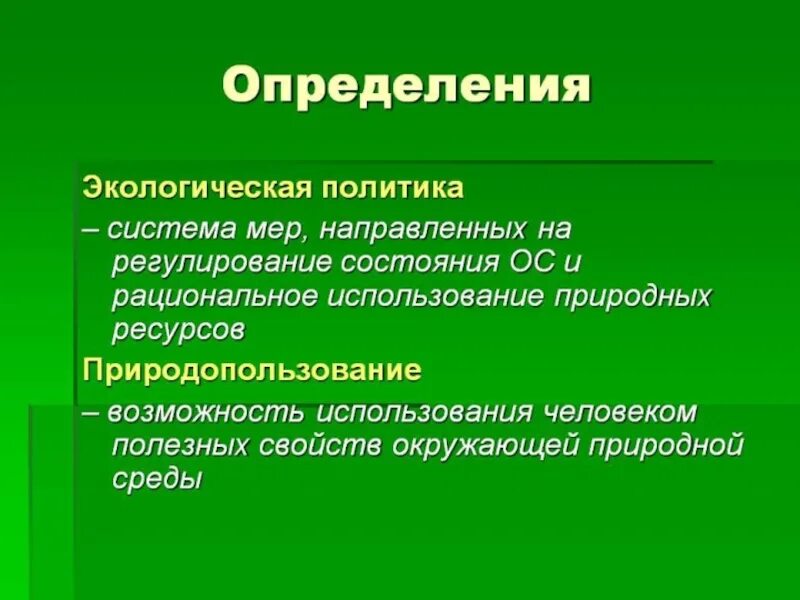 Определения

Экологическая политика

– система мер, направленных на регулирование состояния ОС и рациональное использование природных ресурсов

Природопользование

– возможность использования человеком полезных свойств окружающей природной среды